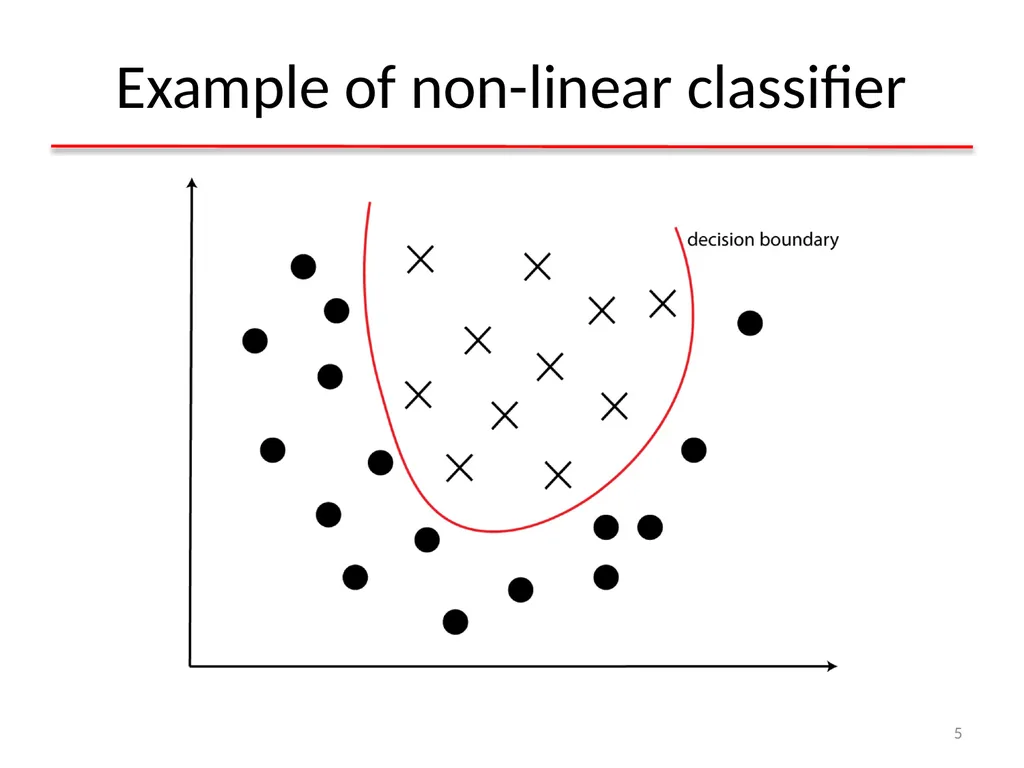 Example of non-linear classifier

decision boundary

5